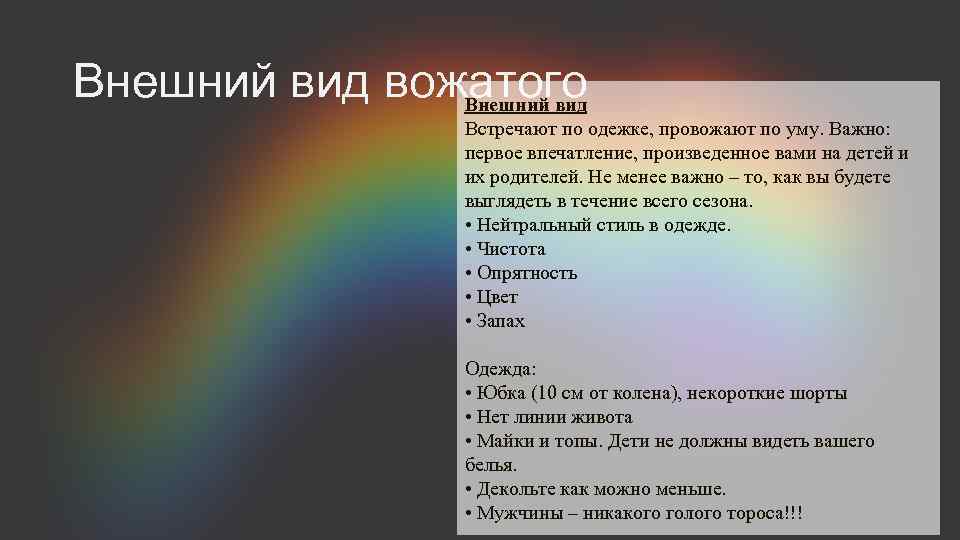 Внешний вид вожатого

Внешний вид
Встречают по одежке, провожают по уму. Важно: первое впечатление, произведенное вами на детей и их родителей. Не менее важно – то, как вы будете выглядеть в течение всего сезона.
• Нейтральный стиль в одежде.
• Чистота
• Опрятность
• Цвет
• Запах

Одежда:
• Юбка (10 см от колена), некороткие шорты
• Нет линии живота
• Майки и топы. Дети не должны видеть вашего белья.
• Декольте как можно меньше.
• Мужчины – никакого голого тороса!!!